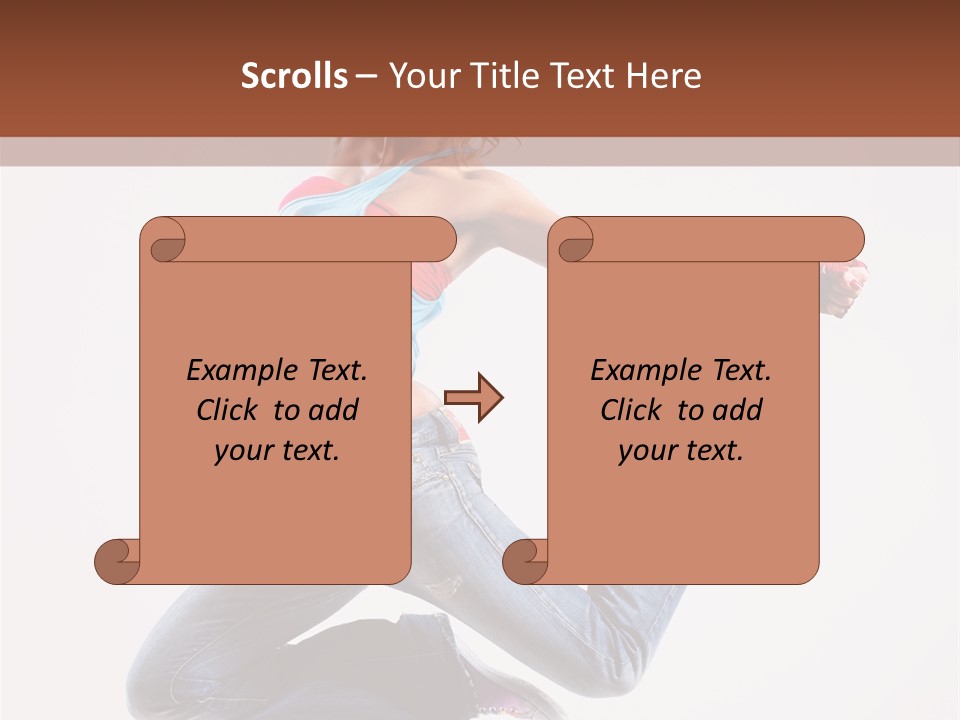 Scrolls – Your Title Text Here

Example Text. Click to add your text.

Example Text. Click to add your text.